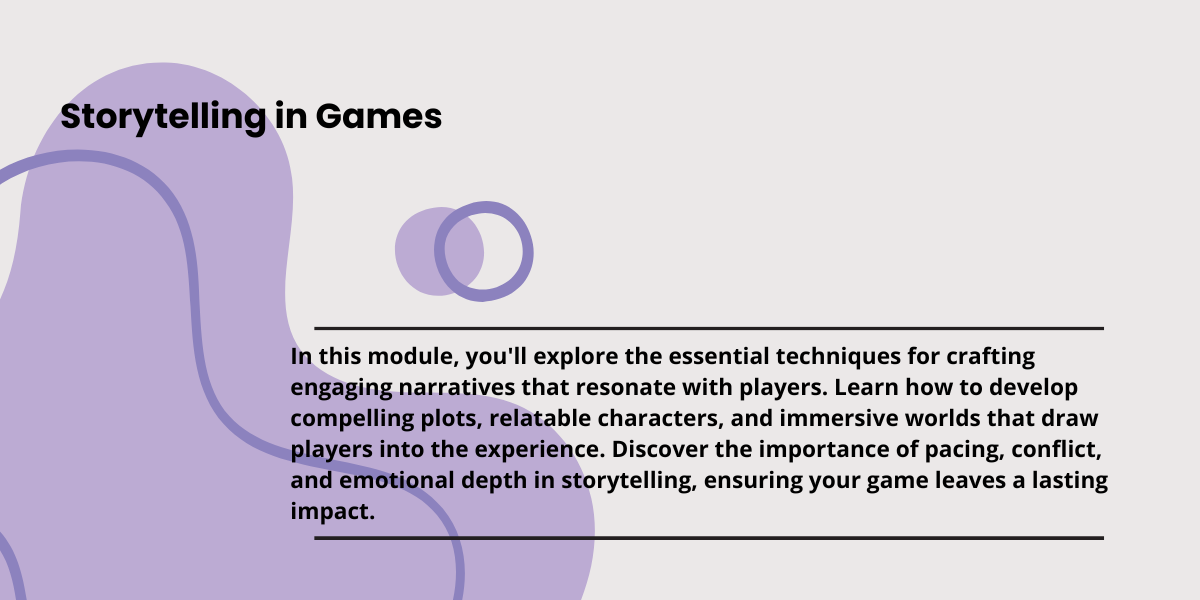 Storytelling in Games

In this module, you'll explore the essential techniques for crafting engaging narratives that resonate with players. Learn how to develop compelling plots, relatable characters, and immersive worlds that draw players into the experience. Discover the importance of pacing, conflict, and emotional depth in storytelling, ensuring your game leaves a lasting impact.